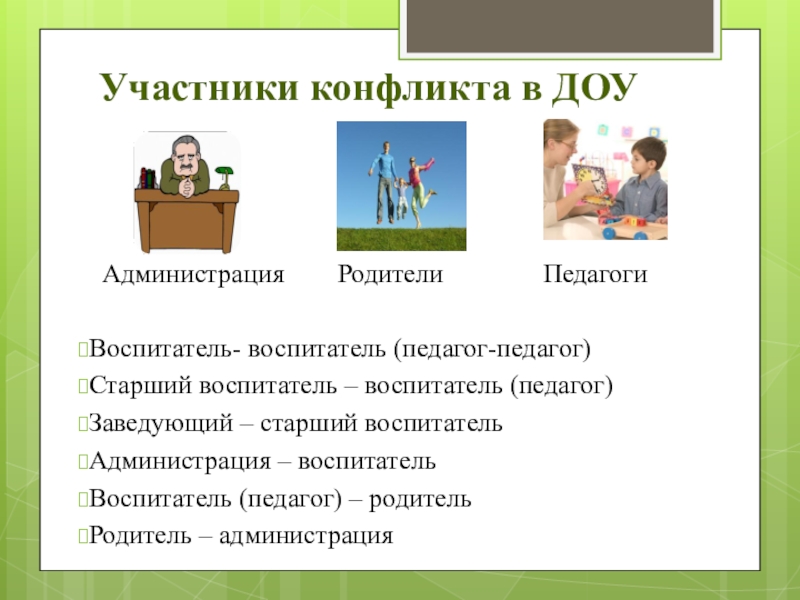 Участники конфликта в ДОУ

Администрация

Родители

Педагоги

Воспитатель- воспитатель (педагог-педагог)

Старший воспитатель – воспитатель (педагог)

Заведующий – старший воспитатель

Администрация – воспитатель

Воспитатель (педагог) – родитель

Родитель – администрация